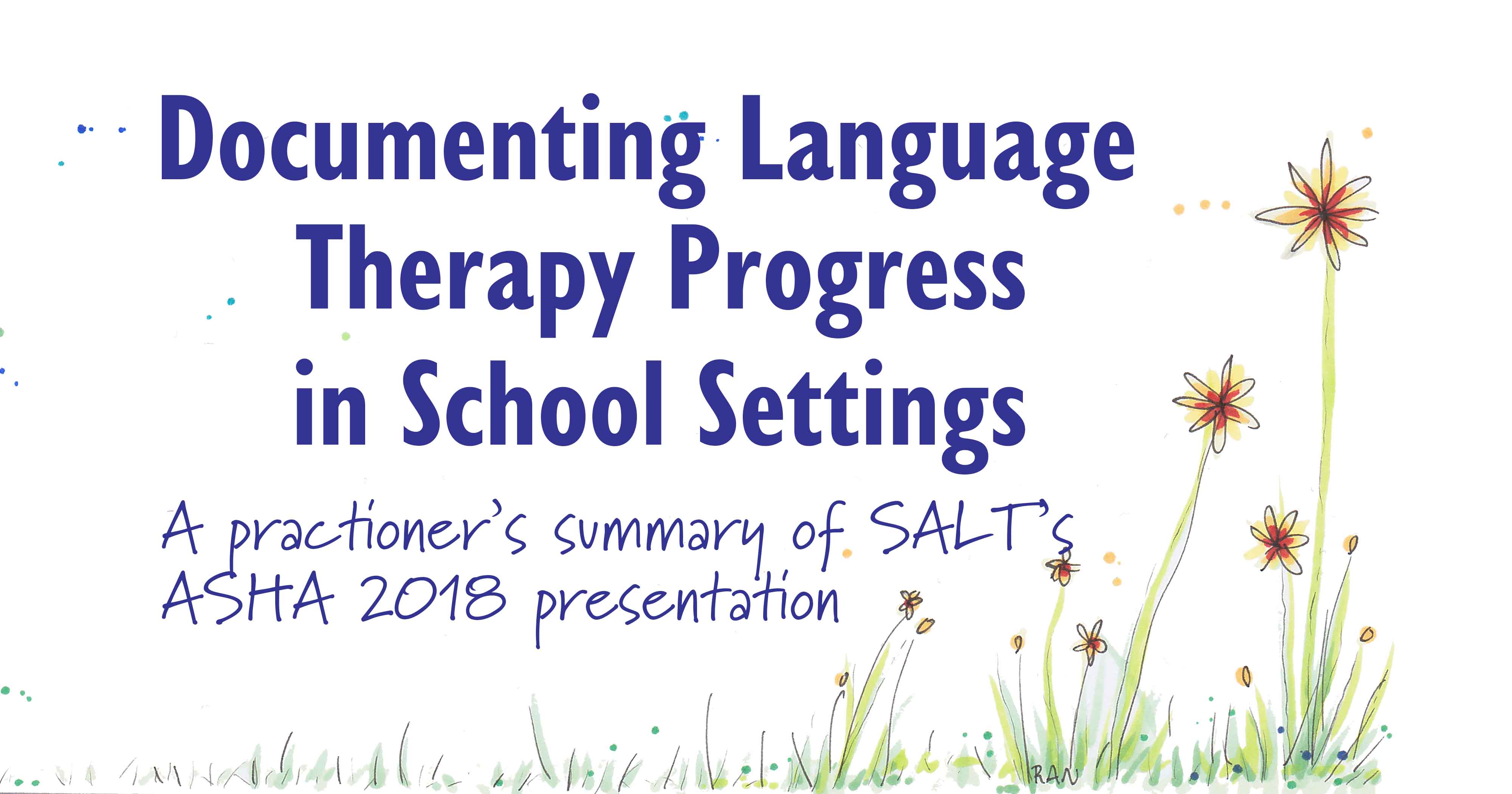 Documenting Language Therapy Progress in School Settings

A practioner's summary of SALT's ASHA 2018 presentation

RAN